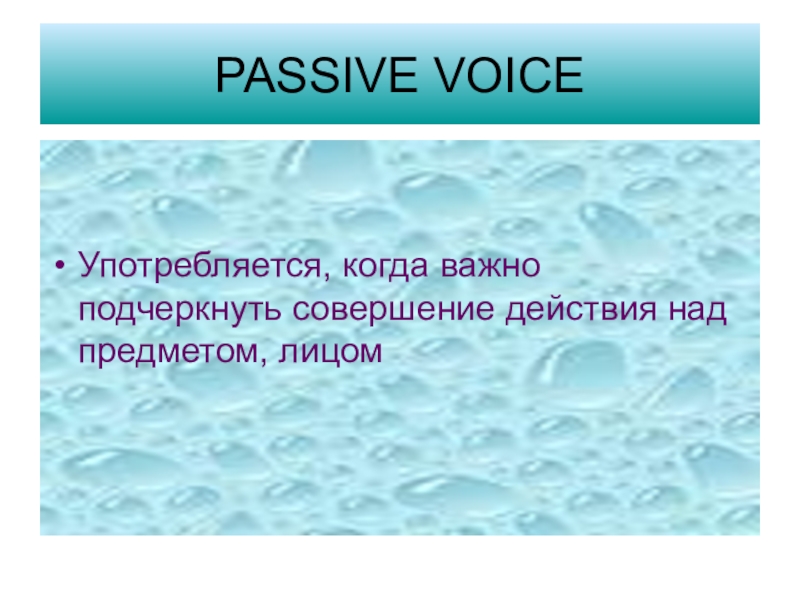 PASSIVE VOICE

• Употребляется, когда важно подчеркнуть совершение действия над предметом, лицом